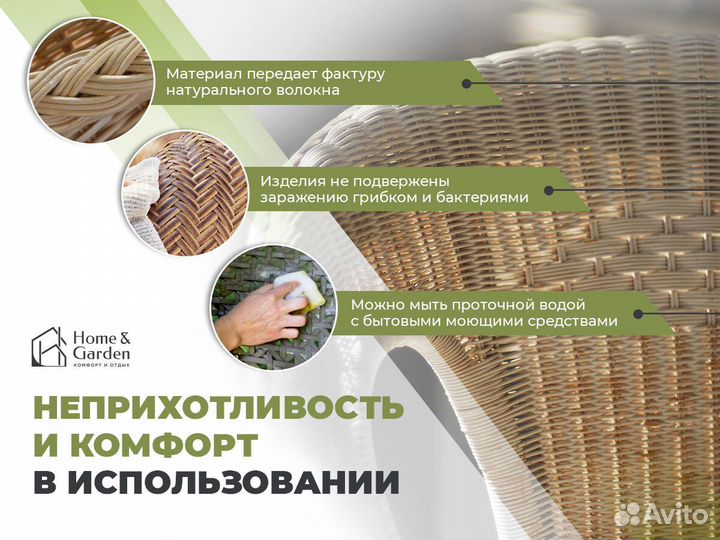 Материал передает фактуру натурального волокна

Изделия не подвержены заражению грибком и бактериями

Можно мыть проточной водой с бытовыми моющими средствами

Home & Garden
КОМФОРТ И ОТДЫХ

НЕПРИХОТЛИВОСТЬ И КОМФОРТ В ИСПОЛЬЗОВАНИИ

Avito